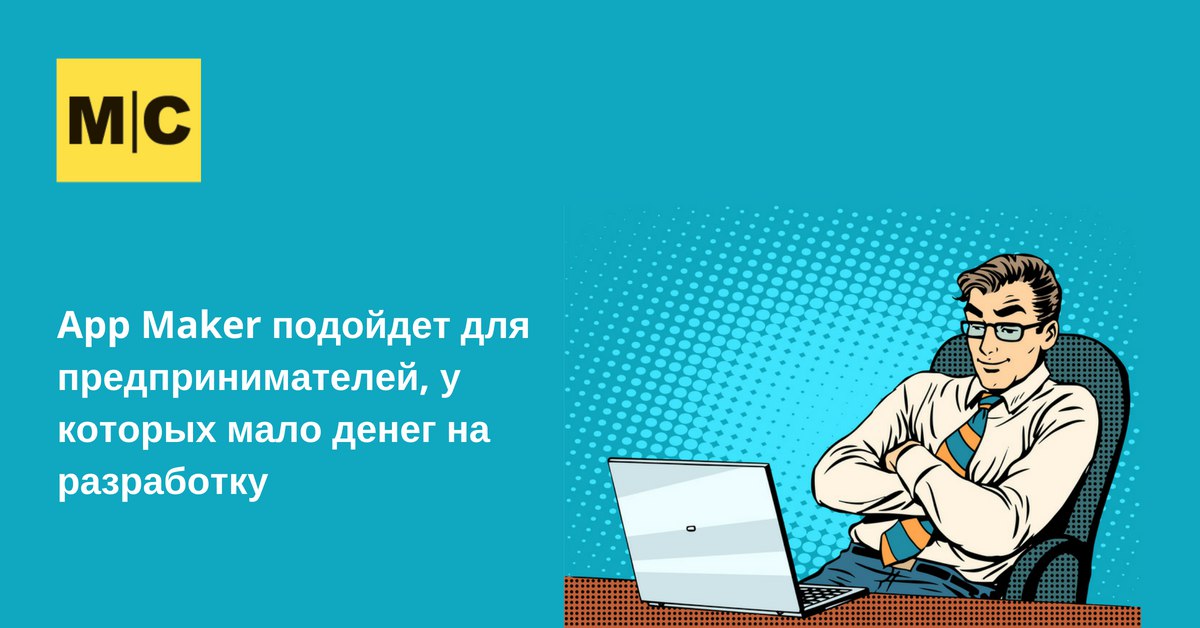 M|C

App Maker подойдет для предпринимателей, у которых мало денег на разработку